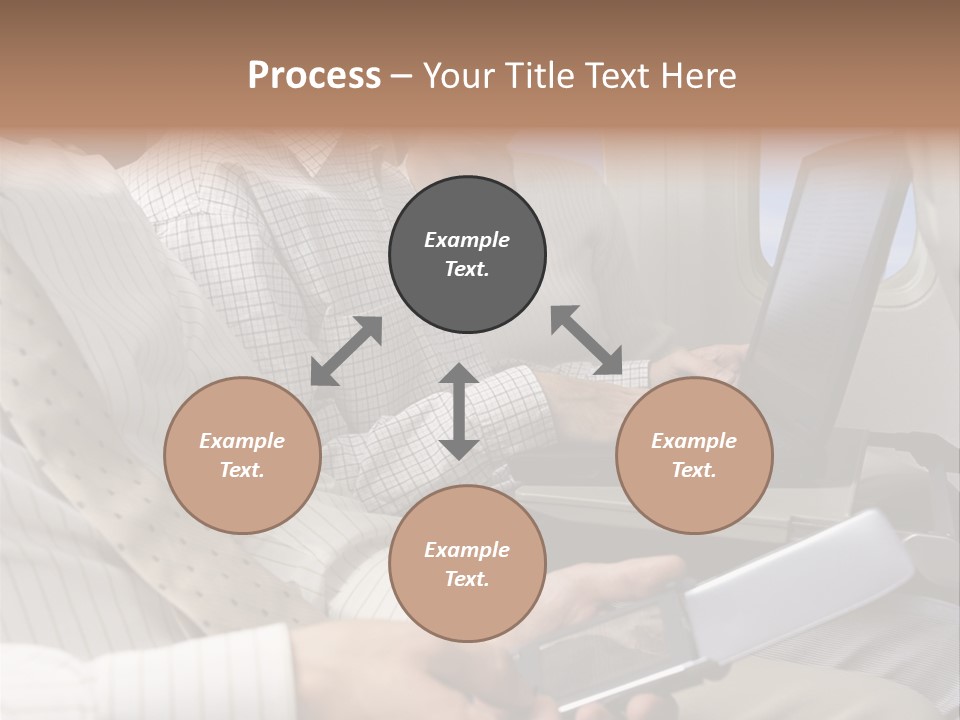 Process – Your Title Text Here

Example Text.

Example Text.

Example Text.

Example Text.